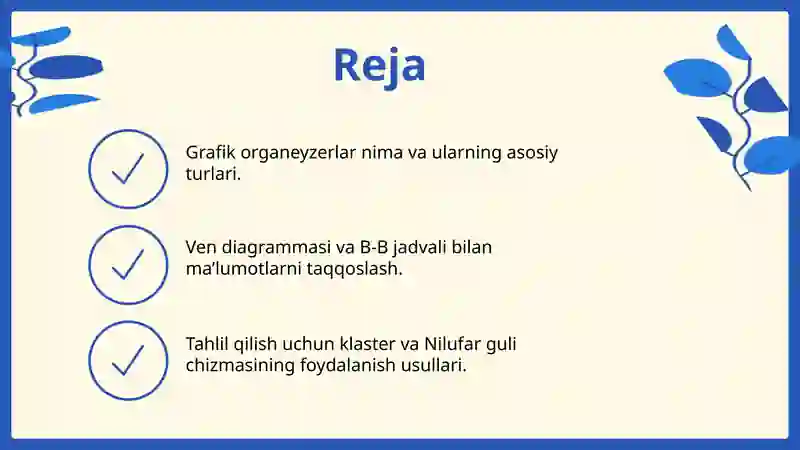 Reja

Grafik organeyzerlar nima va ularning asosiy turlari.

Ven diagrammasi va B-B jadvali bilan ma’lumotlarni taqqoslash.

Tahlil qilish uchun klaster va Nilufar guli chizmasining foydalanish usullari.